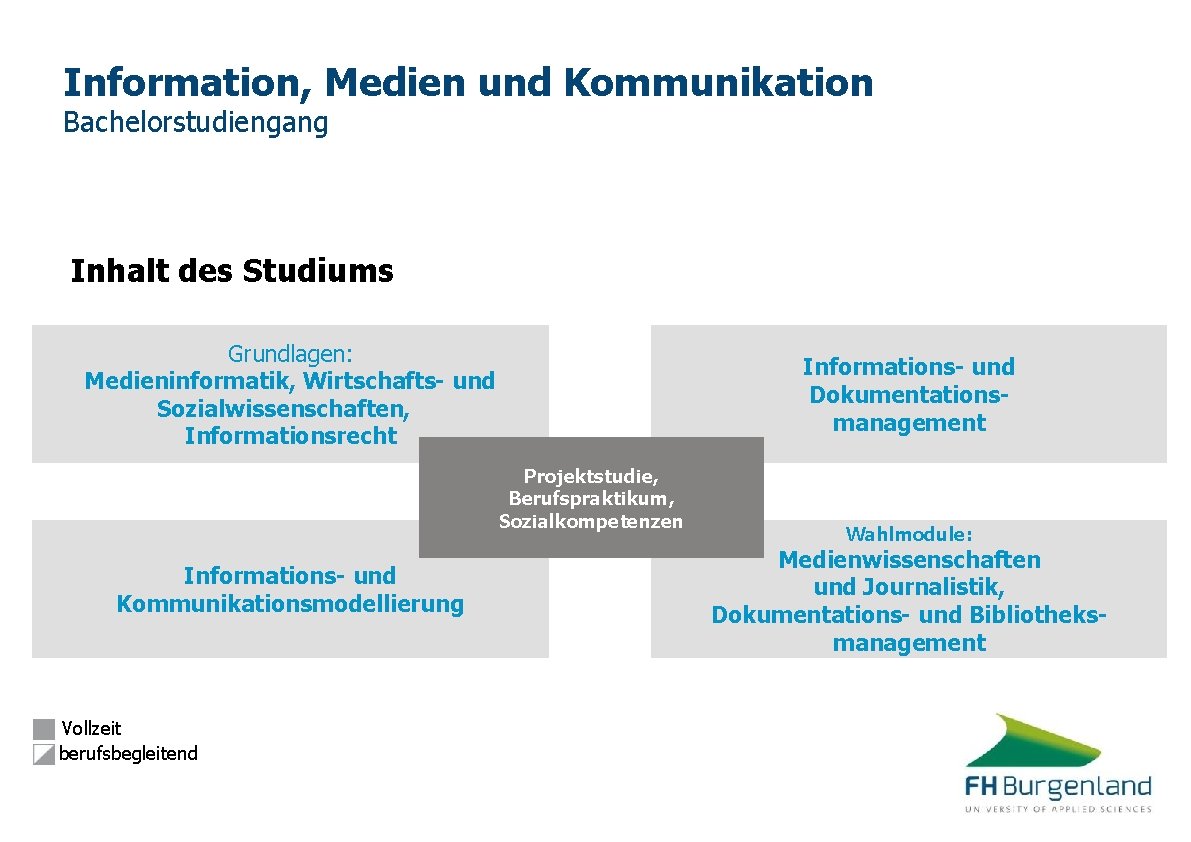 Information, Medien und Kommunikation
Bachelorstudiengang

Inhalt des Studiums

Grundlagen:
Medieninformatik, Wirtschafts- und Sozialwissenschaften, Informationsrecht

Informations- und Dokumentationsmanagement

Projektstudie, Berufspraktikum, Sozialkompetenzen

Informations- und Kommunikationsmodellierung

Wahlmodule:
Medienwissenschaften und Journalistik, Dokumentations- und Bibliotheksmanagement

Vollzeit
berufsbegleitend

FH Burgenland
UNIVERSITY OF APPLIED SCIENCES